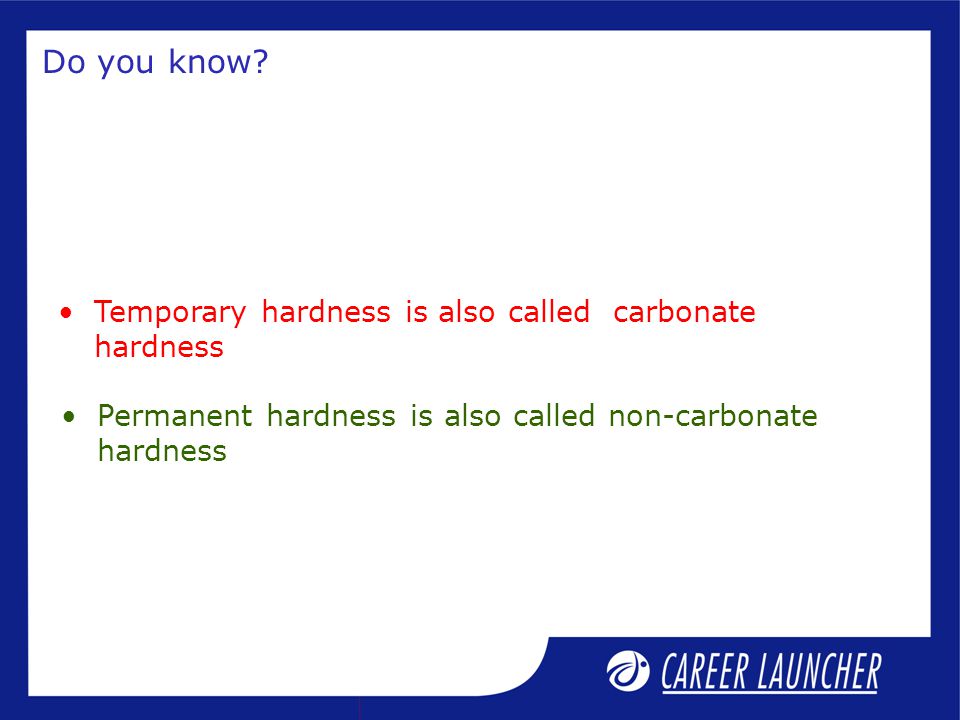 Do you know?

• Temporary hardness is also called carbonate hardness

• Permanent hardness is also called non-carbonate hardness

CAREER LAUNCHER